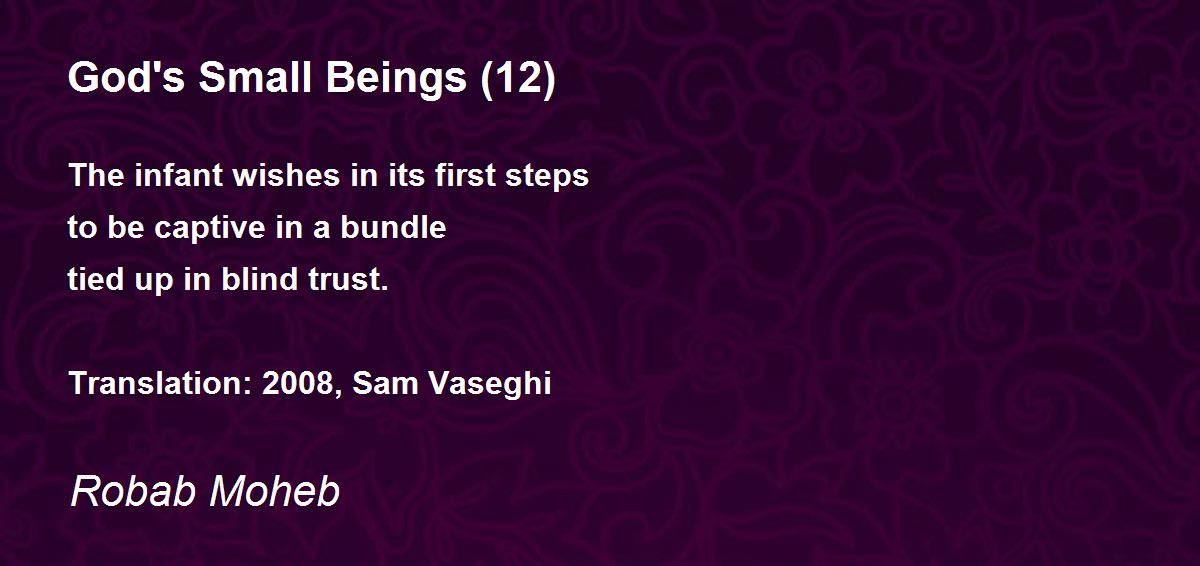 God's Small Beings (12)

The infant wishes in its first steps
to be captive in a bundle
tied up in blind trust.

Translation: 2008, Sam Vaseghi

Robab Moheb